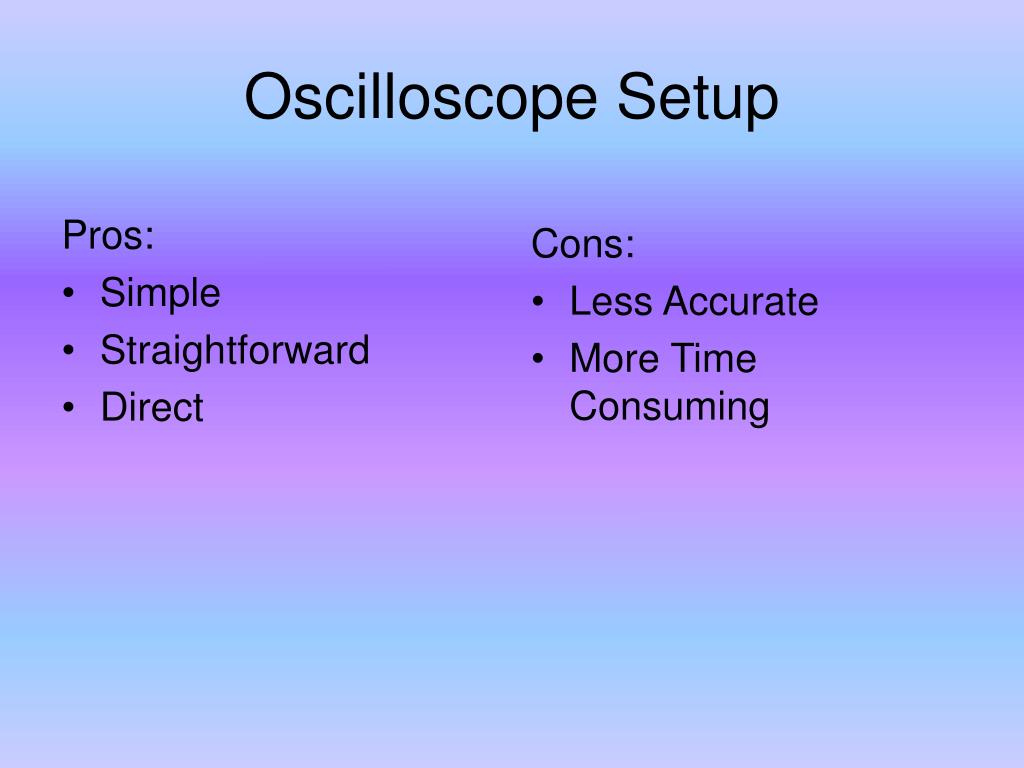 Oscilloscope Setup

Pros:
• Simple
• Straightforward
• Direct

Cons:
• Less Accurate
• More Time Consuming